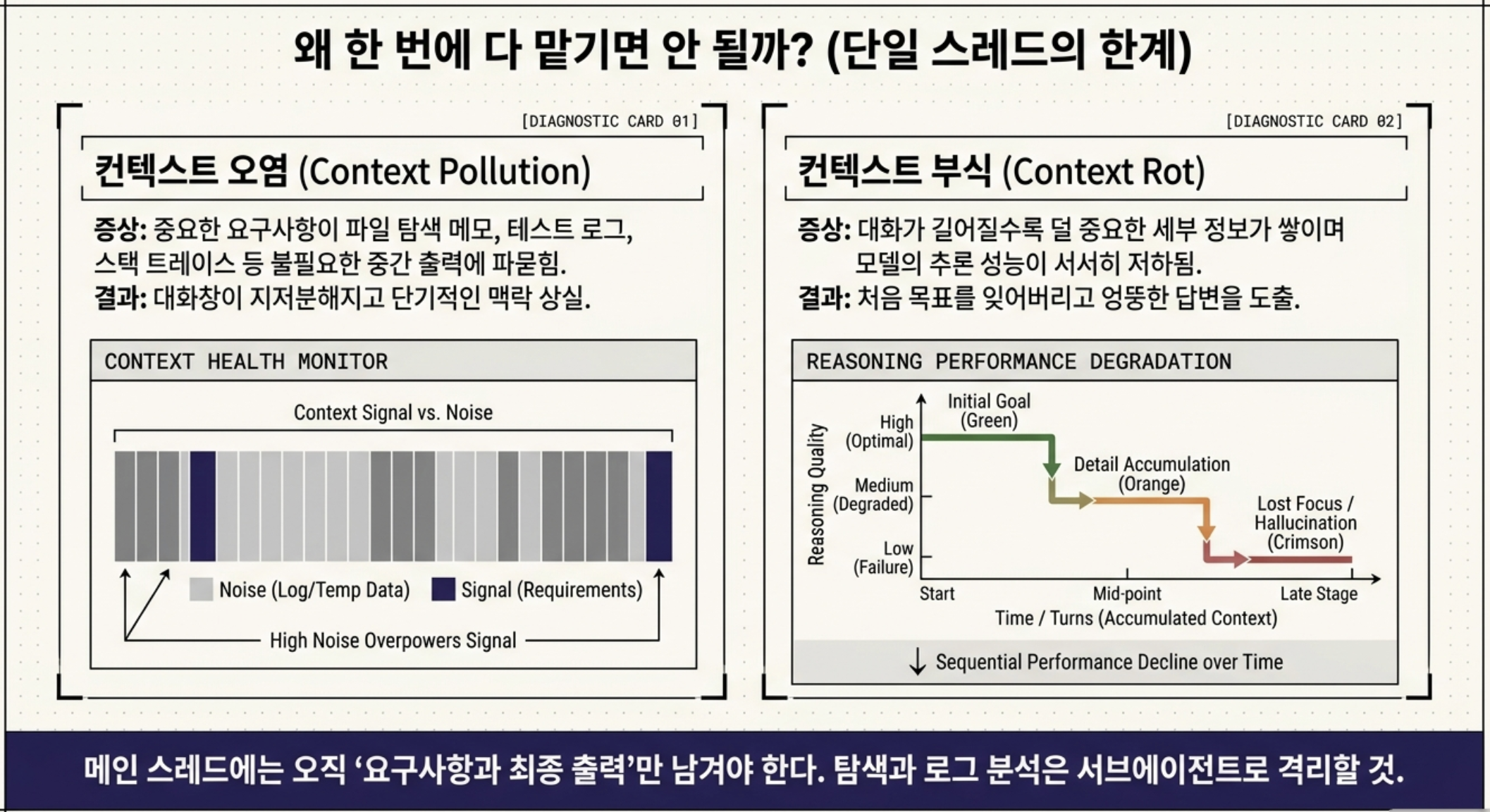 왜 한 번에 다 맡기면 안 될까? (단일 스레드의 한계)

[DIAGNOSTIC CARD 01]

컨텍스트 오염 (Context Pollution)

증상: 중요한 요구사항이 파일 탐색 메모, 테스트 로그, 스택 트레이스 등 불필요한 중간 출력에 파묻힘.
결과: 대화창이 지저분해지고 단기적인 맥락 상실.

CONTEXT HEALTH MONITOR

Context Signal vs. Noise

Noise (Log/Temp Data)
Signal (Requirements)

High Noise Overpowers Signal

[DIAGNOSTIC CARD 02]

컨텍스트 부식 (Context Rot)

증상: 대화가 길어질수록 덜 중요한 세부 정보가 쌓이며 모델의 추론 성능이 서서히 저하됨.
결과: 처음 목표를 잊어버리고 엉뚱한 답변을 도출.

REASONING PERFORMANCE DEGRADATION

Reasoning Quality

High
(Optimal)
Medium
(Degraded)
Low
(Failure)

Initial Goal
(Green)

Detail Accumulation
(Orange)

Lost Focus /
Hallucination
(Crimson)

Start
Mid-point
Late Stage

Time / Turns (Accumulated Context)

↓ Sequential Performance Decline over Time

메인 스레드에는 오직 '요구사항과 최종 출력'만 남겨야 한다. 탐색과 로그 분석은 서브에이전트로 격리할 것.